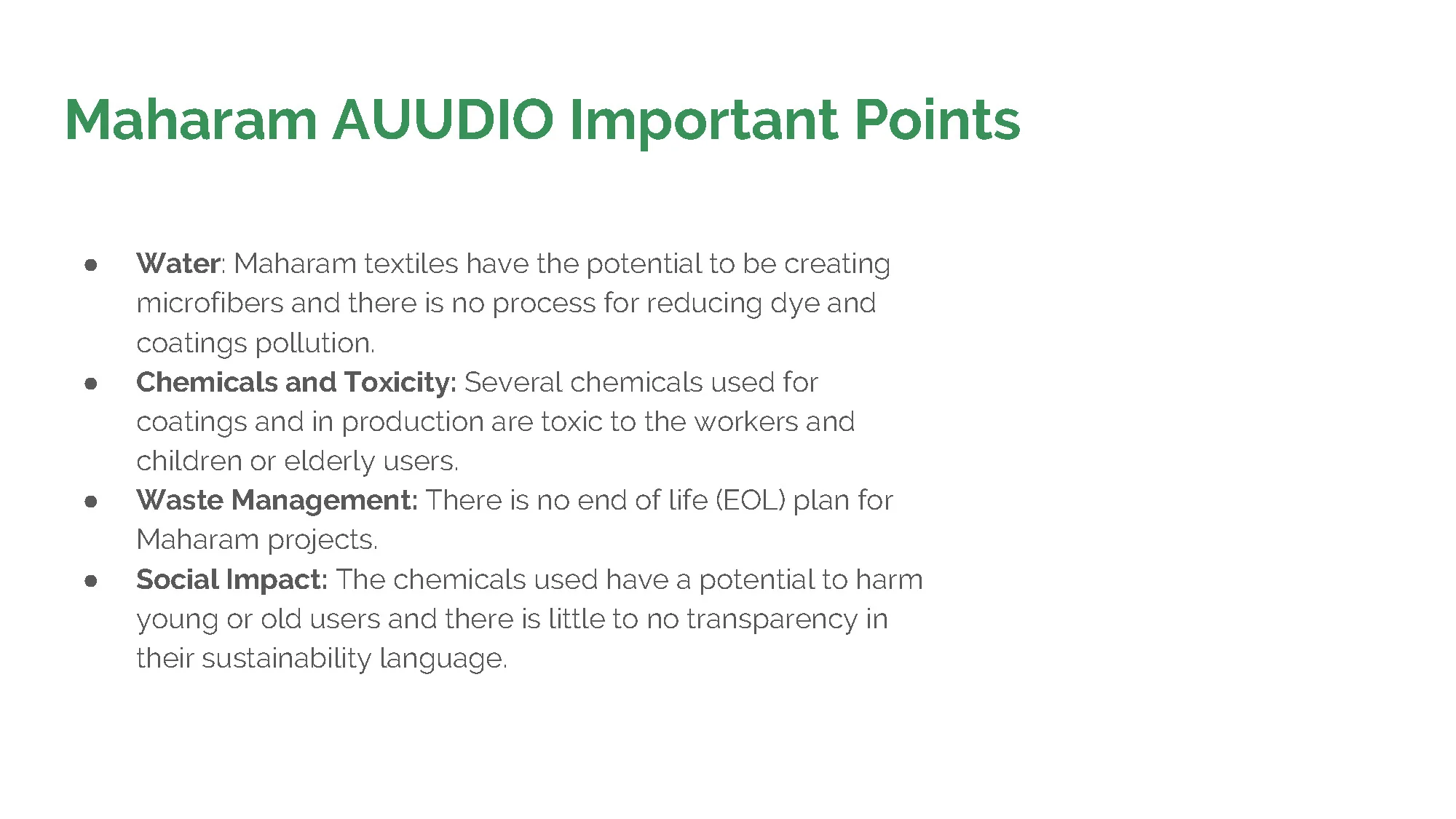 Maharam AUUDIO Important Points

● Water: Maharam textiles have the potential to be creating microfibers and there is no process for reducing dye and coatings pollution.
● Chemicals and Toxicity: Several chemicals used for coatings and in production are toxic to the workers and children or elderly users.
● Waste Management: There is no end of life (EOL) plan for Maharam projects.
● Social Impact: The chemicals used have a potential to harm young or old users and there is little to no transparency in their sustainability language.